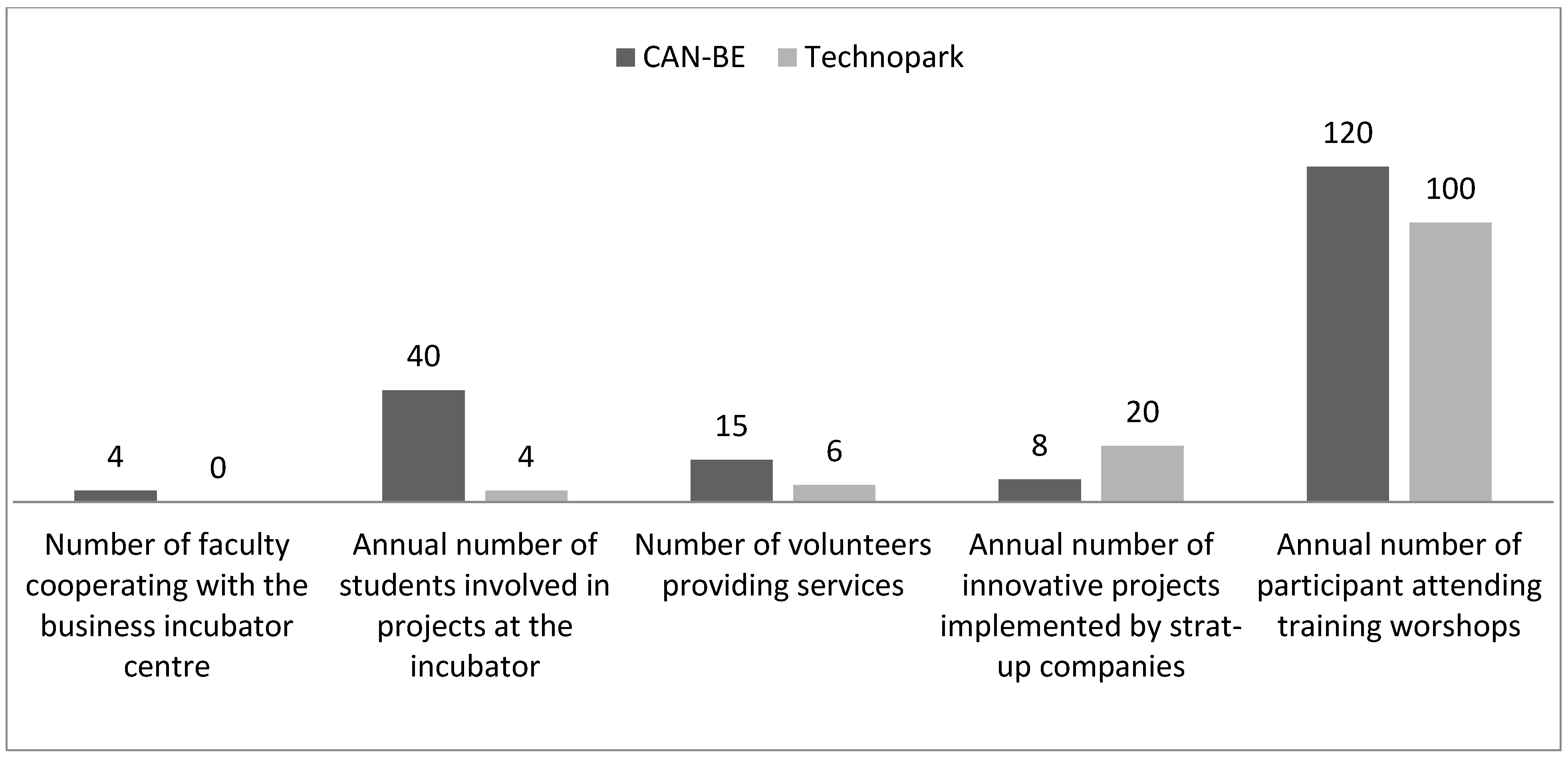 CAN-BE Technopark

4
0
40
4
15
6
8
20
120
100

Number of faculty cooperating with the business incubator centre

Annual number of students involved in projects at the incubator

Number of volunteers providing services

Annual number of innovative projects implemented by strat-up companies

Annual number of participant attending training worshops